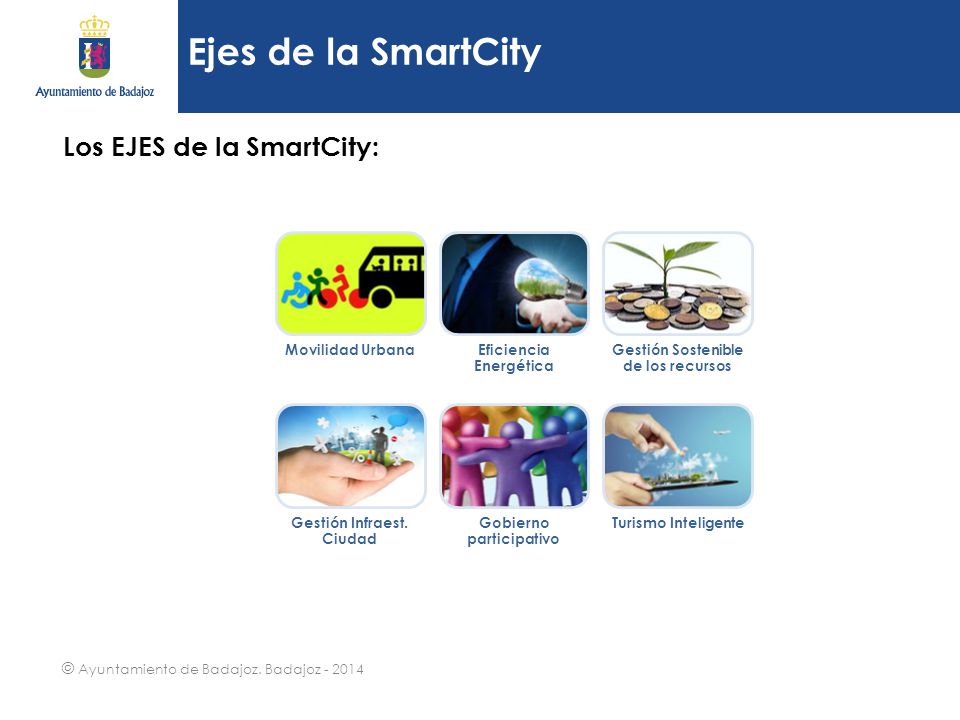 Ayuntamiento de Badajoz

Ejes de la SmartCity

Los EJES de la SmartCity:

Movilidad Urbana

Eficiencia Energética

Gestión Sostenible de los recursos

Gestión Infraest. Ciudad

Gobierno participativo

Turismo Inteligente

© Ayuntamiento de Badajoz. Badajoz - 2014